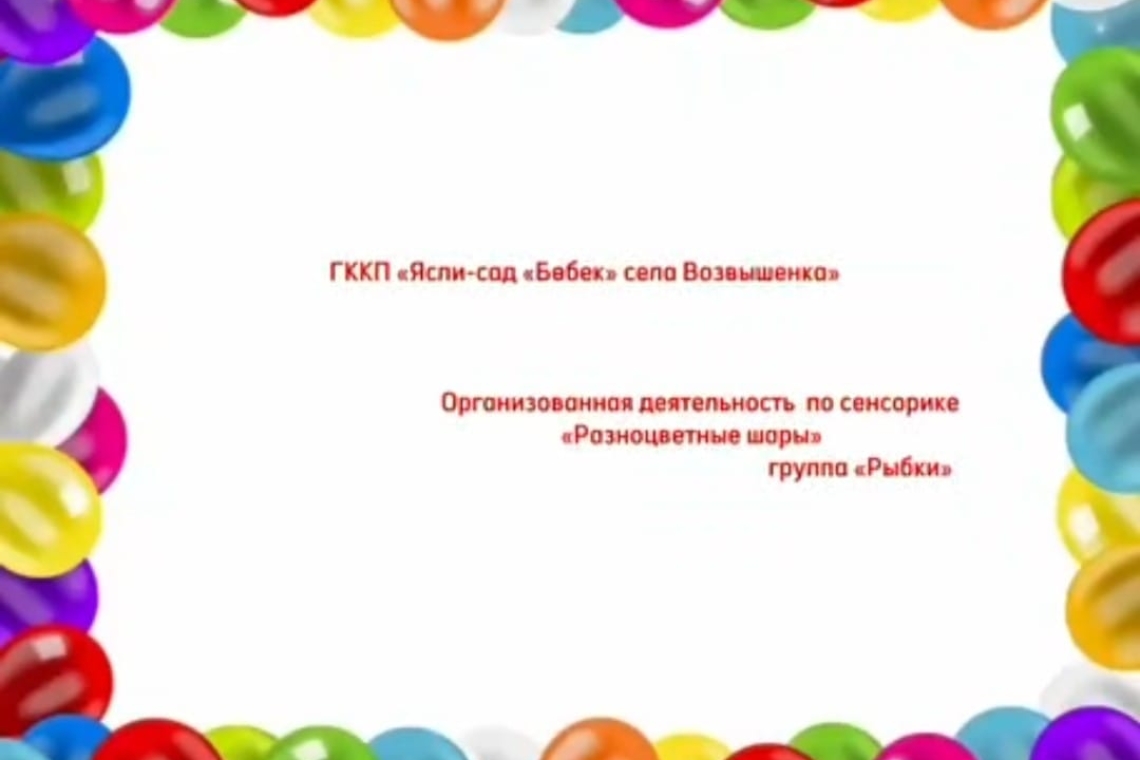 ГККП «Ясли-сад «Бөбек» села Возвышенка»

Организованная деятельность по сенсорике
«Разноцветные шары»
группа «Рыбки»